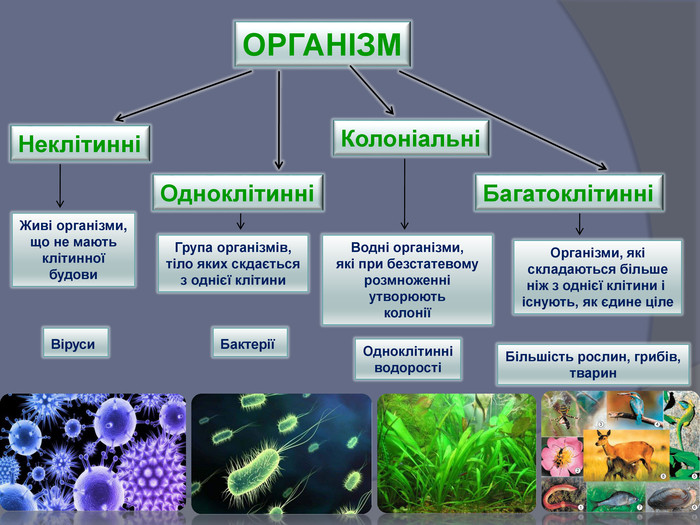 ОРГАНІЗМ

Неклітинні

Одноклітинні

Колоніальні

Багатоклітинні

Живі організми, що не мають клітинної будови

Група організмів, тіло яких скдається з однієї клітини

Водні організми, які при безстатевому розмноженні утворюють колонії

Організми, які складаються більше ніж з однієї клітини і існують, як єдине ціле

Віруси

Бактерії

Одноклітинні водорості

Більшість рослин, грибів, тварин